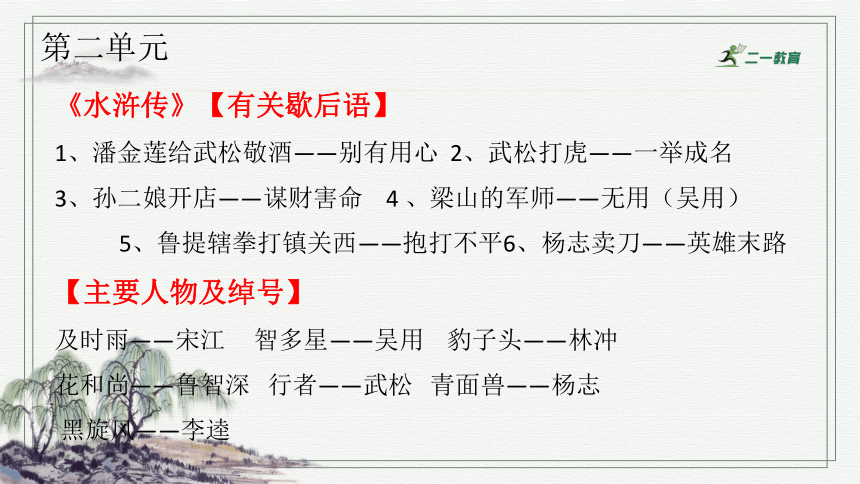 第二单元

二一教育

《水浒传》【有关歇后语】

1、潘金莲给武松敬酒——别有用心 2、武松打虎——一举成名

3、孙二娘开店——谋财害命　4 、梁山的军师——无用（吴用）

5、鲁提辖拳打镇关西——抱打不平6、杨志卖刀——英雄末路

【主要人物及绰号】

及时雨——宋江　智多星——吴用　豹子头——林冲

花和尚——鲁智深　行者——武松　青面兽——杨志

黑旋风——李逵